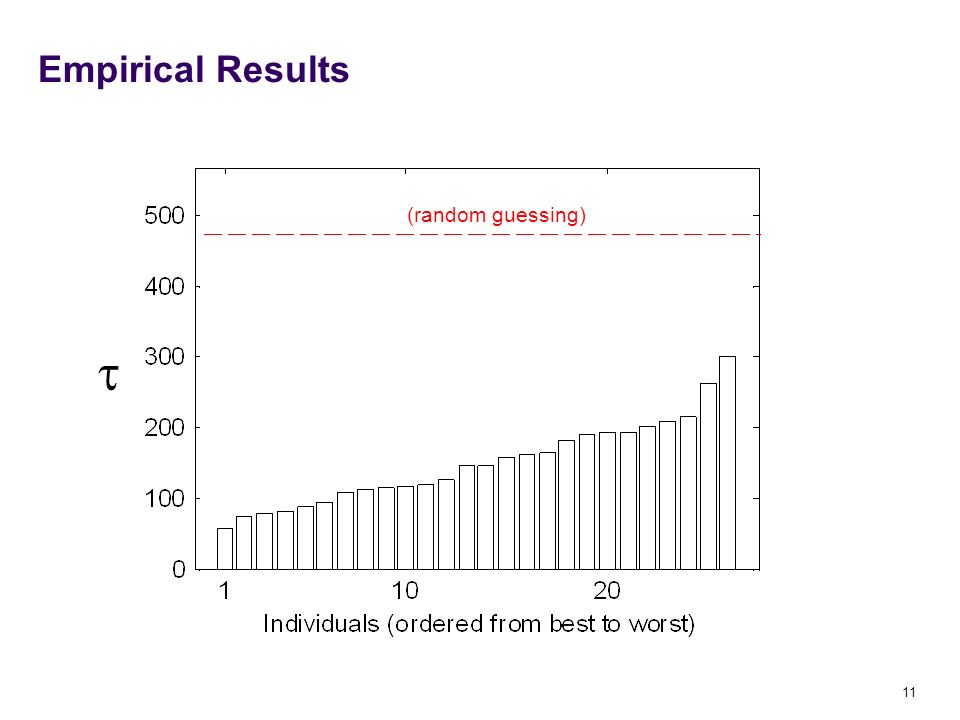 Empirical Results

(random guessing)

500
400
300
200
100
0

$\tau$

1
10
20

Individuals (ordered from best to worst)

11